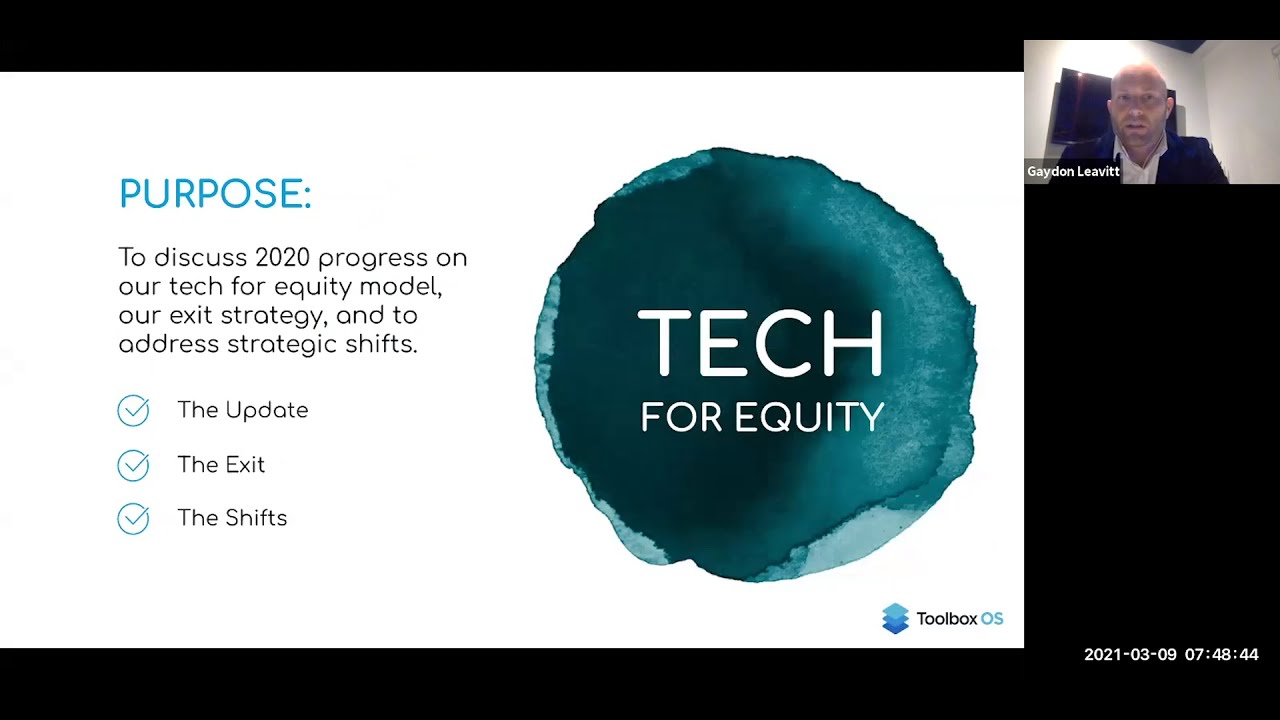 PURPOSE:

To discuss 2020 progress on our tech for equity model, our exit strategy, and to address strategic shifts.

The Update

The Exit

The Shifts

TECH
FOR EQUITY

Toolbox OS

Gaydon Leavitt

2021-03-09 07:48:44